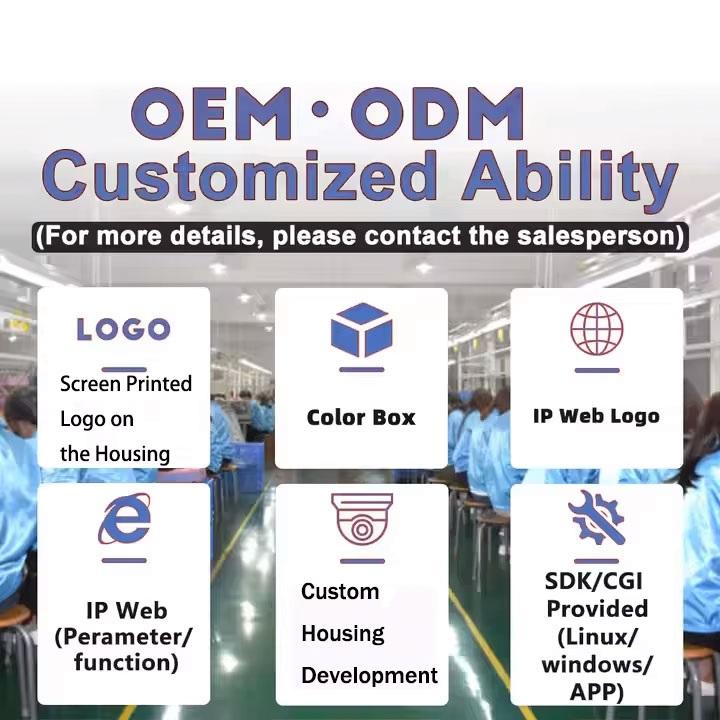 OEM · ODM
Customized Ability
(For more details, please contact the salesperson)

LOGO
Screen Printed Logo on the Housing

Color Box

IP Web Logo

IP Web (Perameter/ function)

Custom Housing Development

SDK/CGI Provided (Linux/ windows/ APP)